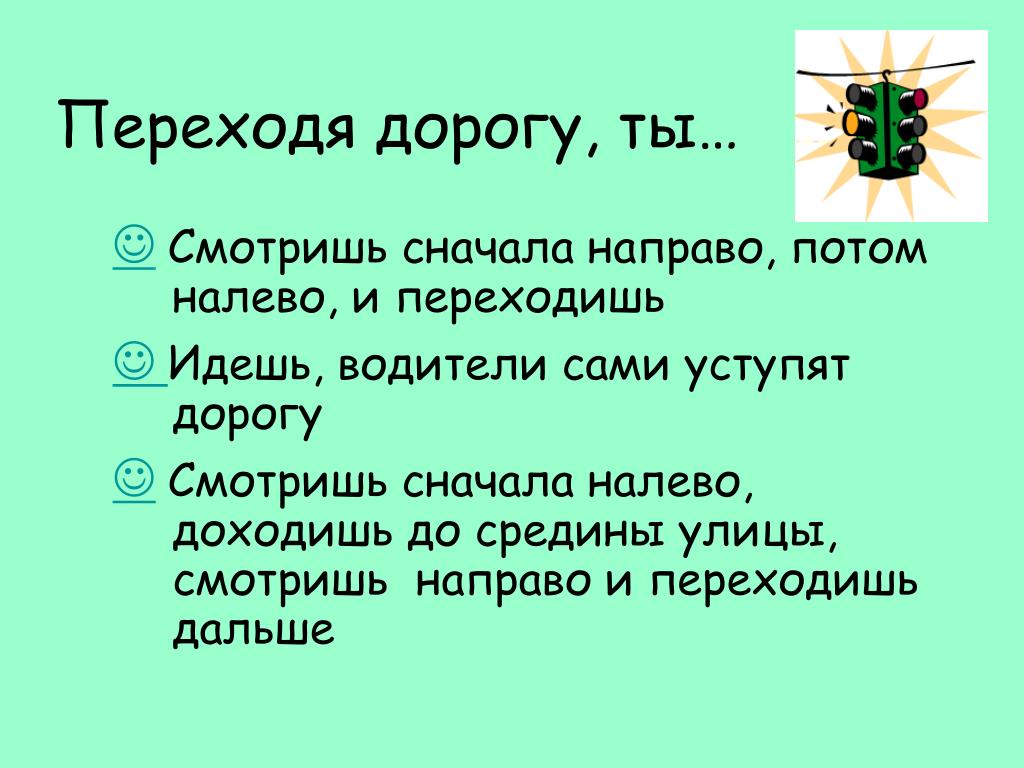 Переходя дорогу, ты…

☺ Смотришь сначала направо, потом налево, и переходишь

☺ Идешь, водители сами уступят дорогу

☺ Смотришь сначала налево, доходишь до средины улицы, смотришь направо и переходишь дальше